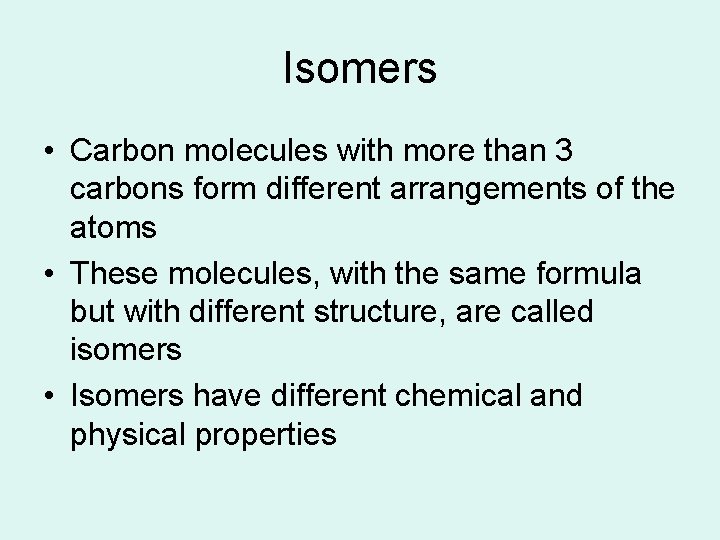 Isomers

• Carbon molecules with more than 3 carbons form different arrangements of the atoms
• These molecules, with the same formula but with different structure, are called isomers
• Isomers have different chemical and physical properties